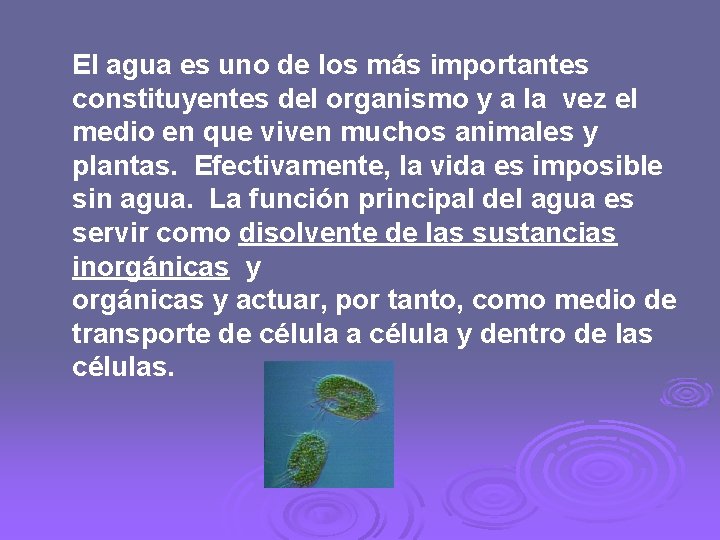 El agua es uno de los más importantes constituyentes del organismo y a la vez el medio en que viven muchos animales y plantas. Efectivamente, la vida es imposible sin agua. La función principal del agua es servir como disolvente de las sustancias inorgánicas y
orgánicas y actuar, por tanto, como medio de transporte de célula a célula y dentro de las células.